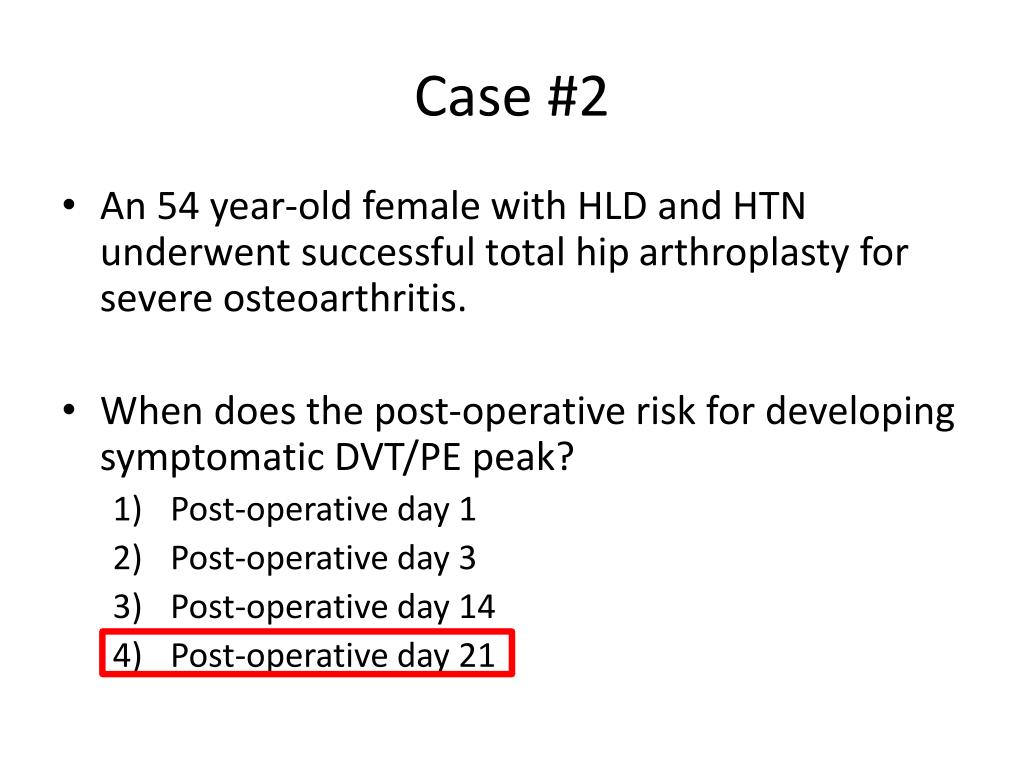 Case #2

• An 54 year-old female with HLD and HTN underwent successful total hip arthroplasty for severe osteoarthritis.

• When does the post-operative risk for developing symptomatic DVT/PE peak?
1) Post-operative day 1
2) Post-operative day 3
3) Post-operative day 14
4) Post-operative day 21